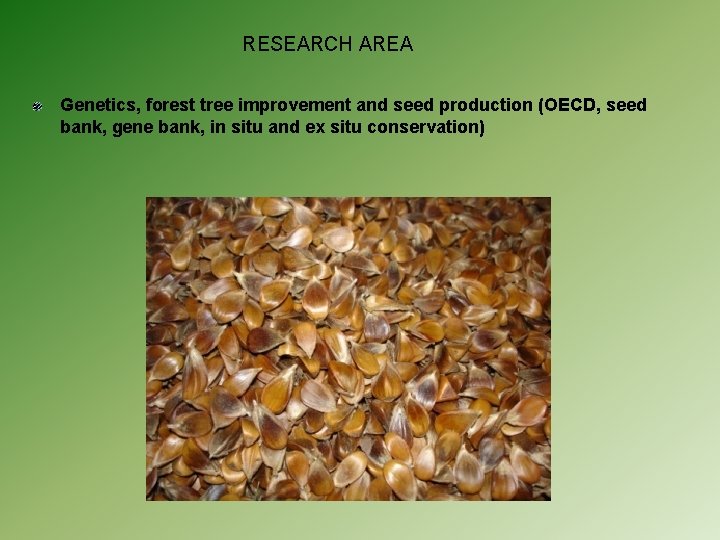 RESEARCH AREA

Genetics, forest tree improvement and seed production (OECD, seed bank, gene bank, in situ and ex situ conservation)